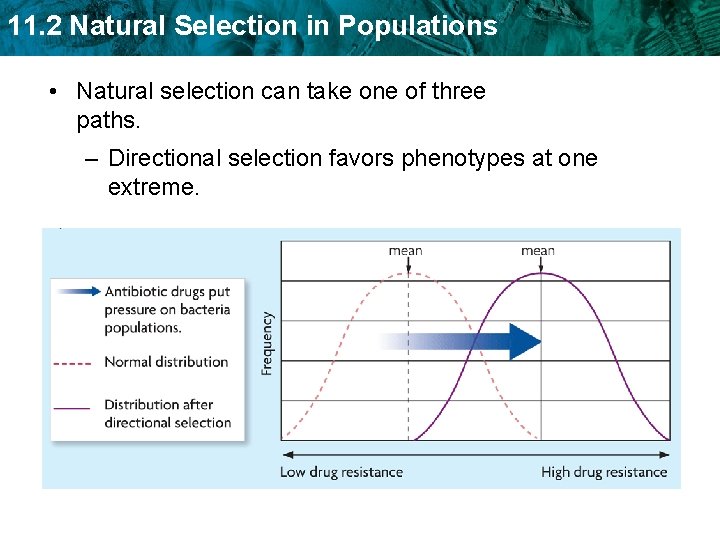 11.2 Natural Selection in Populations

• Natural selection can take one of three paths.

– Directional selection favors phenotypes at one extreme.

Antibiotic drugs put pressure on bacteria populations.

Normal distribution

Distribution after directional selection

mean

mean

Frequency

Low drug resistance

High drug resistance